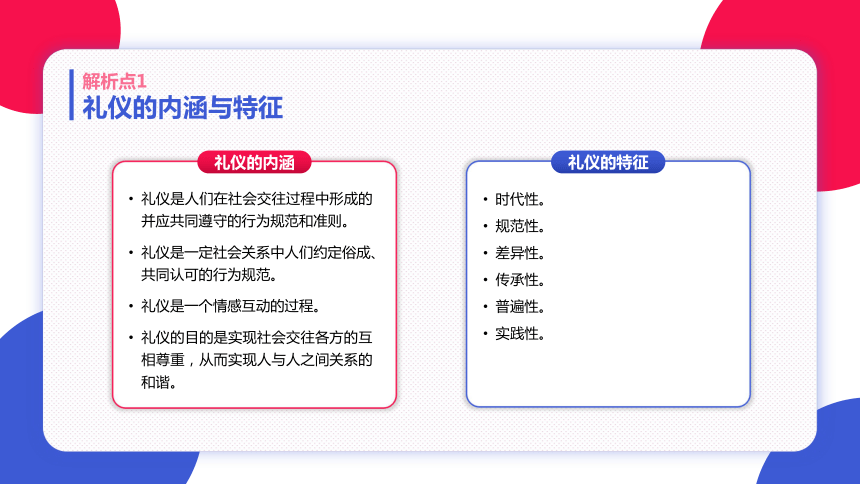 解析点1
礼仪的内涵与特征

礼仪的内涵

• 礼仪是人们在社会交往过程中形成的并应共同遵守的行为规范和准则。
• 礼仪是一定社会关系中人们约定俗成、共同认可的行为规范。
• 礼仪是一个情感互动的过程。
• 礼仪的目的是实现社会交往各方的互相尊重，从而实现人与人之间关系的和谐。

礼仪的特征

• 时代性。
• 规范性。
• 差异性。
• 传承性。
• 普遍性。
• 实践性。